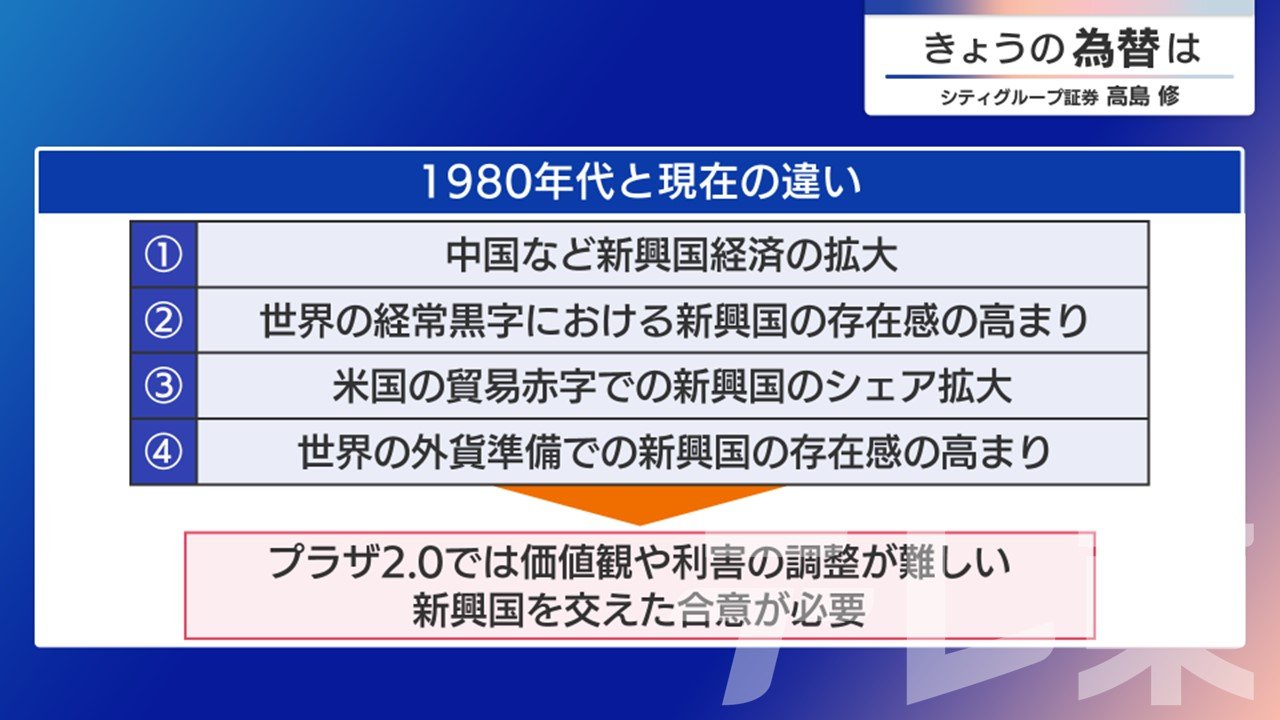 きょうの為替は
シティグループ証券 高島 修

1980年代と現在の違い

| ① | 中国など新興国経済の拡大 |
|---|---|
| ② | 世界の経常黒字における新興国の存在感の高まり |
| ③ | 米国の貿易赤字での新興国のシェア拡大 |
| ④ | 世界の外貨準備での新興国の存在感の高まり |

プラザ2.0では価値観や利害の調整が難しい
新興国を交えた合意が必要